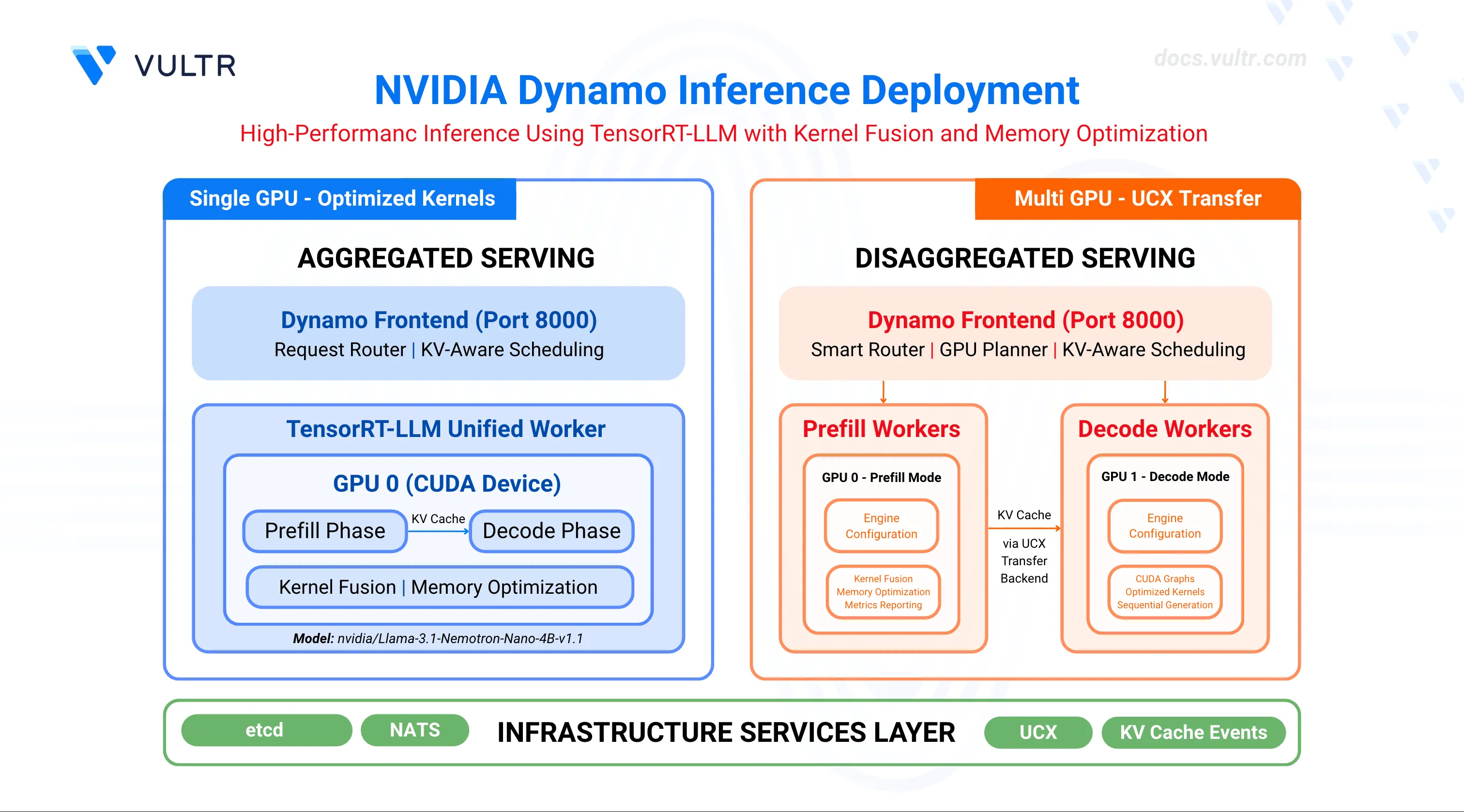 VULTR

docs.vultr.com

NVIDIA Dynamo Inference Deployment

High-Performanc Inference Using TensorRT-LLM with Kernel Fusion and Memory Optimization

Single GPU - Optimized Kernels

AGGREGATED SERVING

Dynamo Frontend (Port 8000)
Request Router | KV-Aware Scheduling

TensorRT-LLM Unified Worker

GPU 0 (CUDA Device)

Prefill Phase
KV Cache
Decode Phase

Kernel Fusion | Memory Optimization

Model: nvidia/Llama-3.1-Nemotron-Nano-4B-v1.1

Multi GPU - UCX Transfer

DISAGGREGATED SERVING

Dynamo Frontend (Port 8000)
Smart Router | GPU Planner | KV-Aware Scheduling

Prefill Workers

GPU 0 - Prefill Mode

Engine Configuration

Kernel Fusion
Memory Optimization
Metrics Reporting

KV Cache
via UCX Transfer Backend

Decode Workers

GPU 1 - Decode Mode

Engine Configuration

CUDA Graphs
Optimized Kernels
Sequential Generation

etcd
NATS
INFRASTRUCTURE SERVICES LAYER
UCX
KV Cache Events